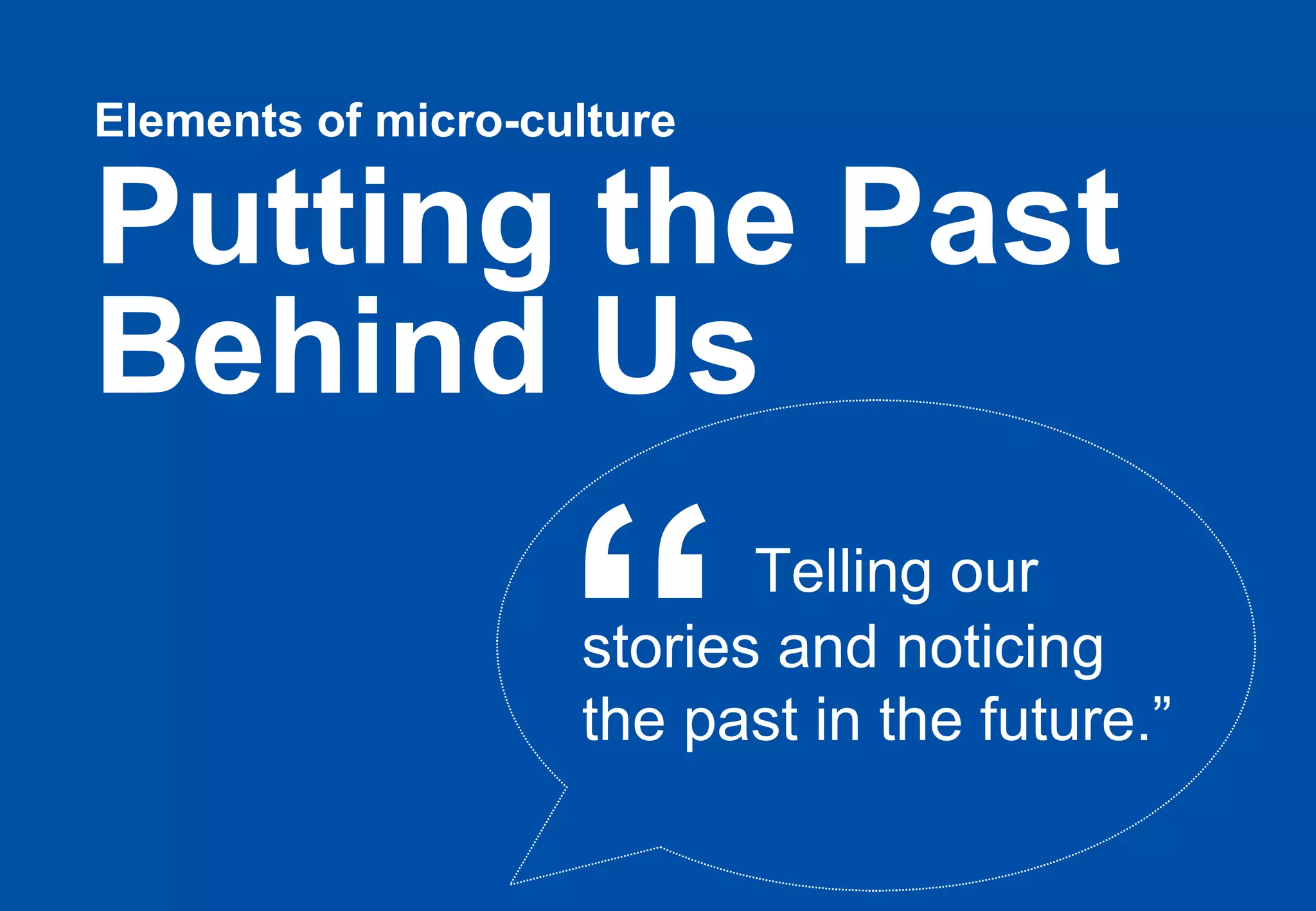 Elements of micro-culture

Putting the Past Behind Us

“ Telling our stories and noticing the past in the future.”